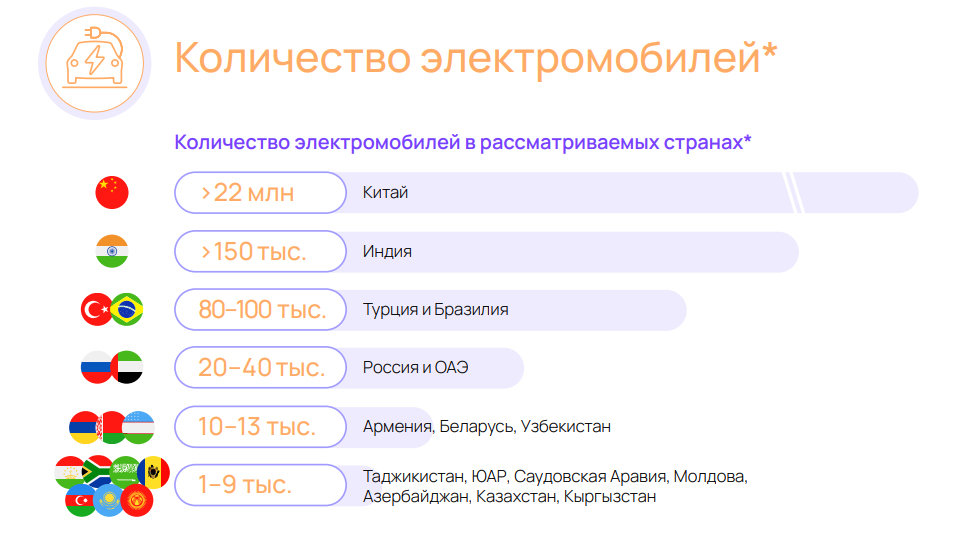 Количество электромобилей*

Количество электромобилей в рассматриваемых странах*

>22 млн Китай

>150 тыс. Индия

80–100 тыс. Турция и Бразилия

20–40 тыс. Россия и ОАЭ

10–13 тыс. Армения, Беларусь, Узбекистан

1–9 тыс. Таджикистан, ЮАР, Саудовская Аравия, Молдова, Азербайджан, Казахстан, Кыргызстан